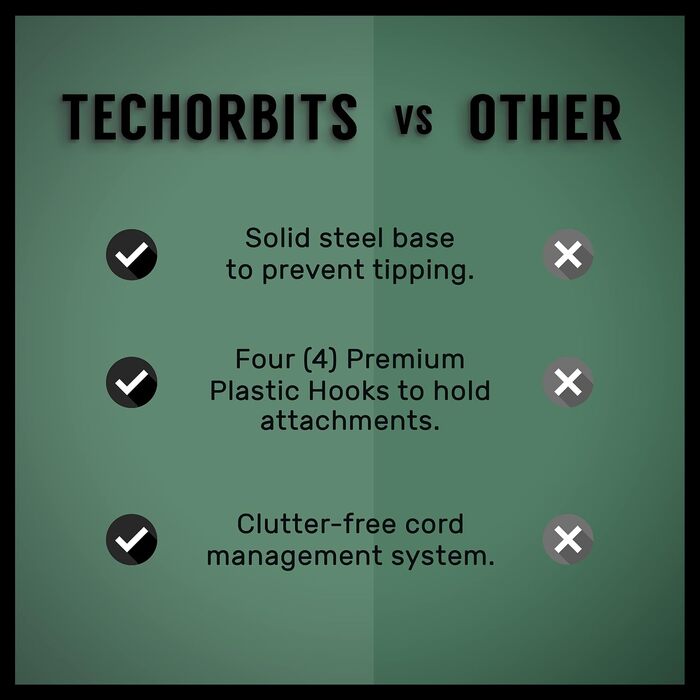 TECHORBITS vs OTHER

Solid steel base to prevent tipping.

Four (4) Premium Plastic Hooks to hold attachments.

Clutter-free cord management system.